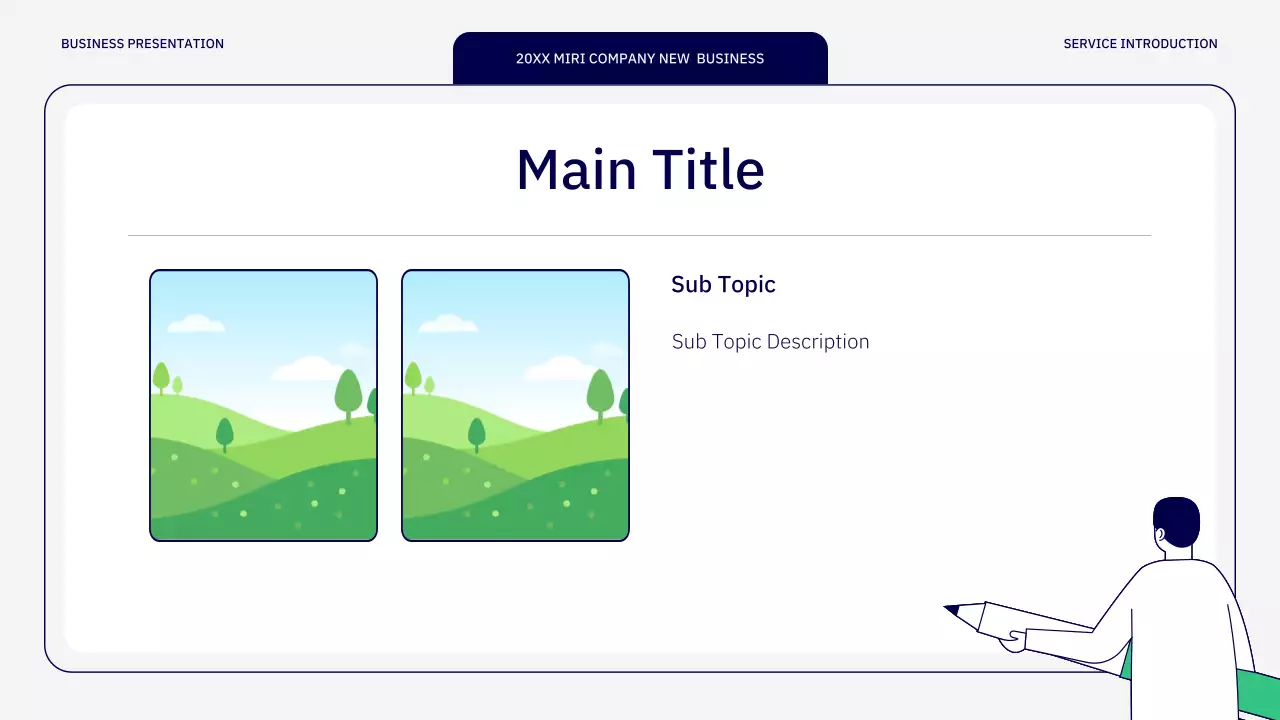 BUSINESS PRESENTATION

20XX MIRI COMPANY NEW BUSINESS

SERVICE INTRODUCTION

Main Title

Sub Topic

Sub Topic Description